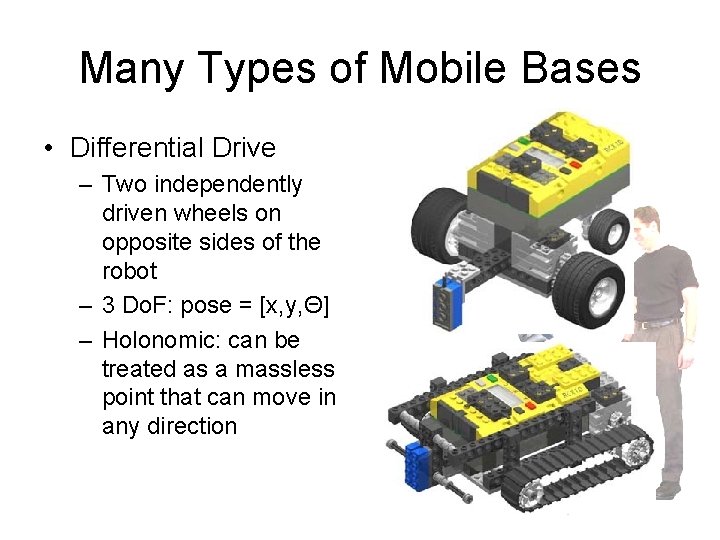 Many Types of Mobile Bases

• Differential Drive
  – Two independently driven wheels on opposite sides of the robot
  – 3 DoF: pose = [x,y,Θ]
  – Holonomic: can be treated as a massless point that can move in any direction